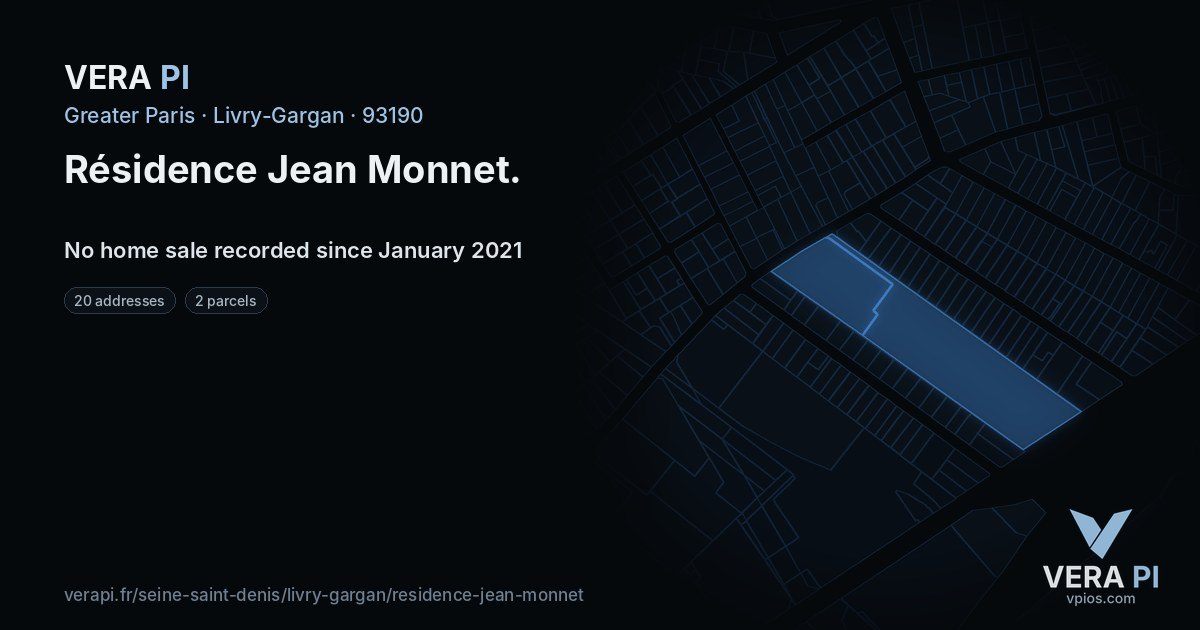 VERA PI

Greater Paris · Livry-Gargan · 93190

Résidence Jean Monnet.

No home sale recorded since January 2021

20 addresses

2 parcels

verapi.fr/seine-saint-denis/livry-gargan/residence-jean-monnet

VERA PI
vpios.com